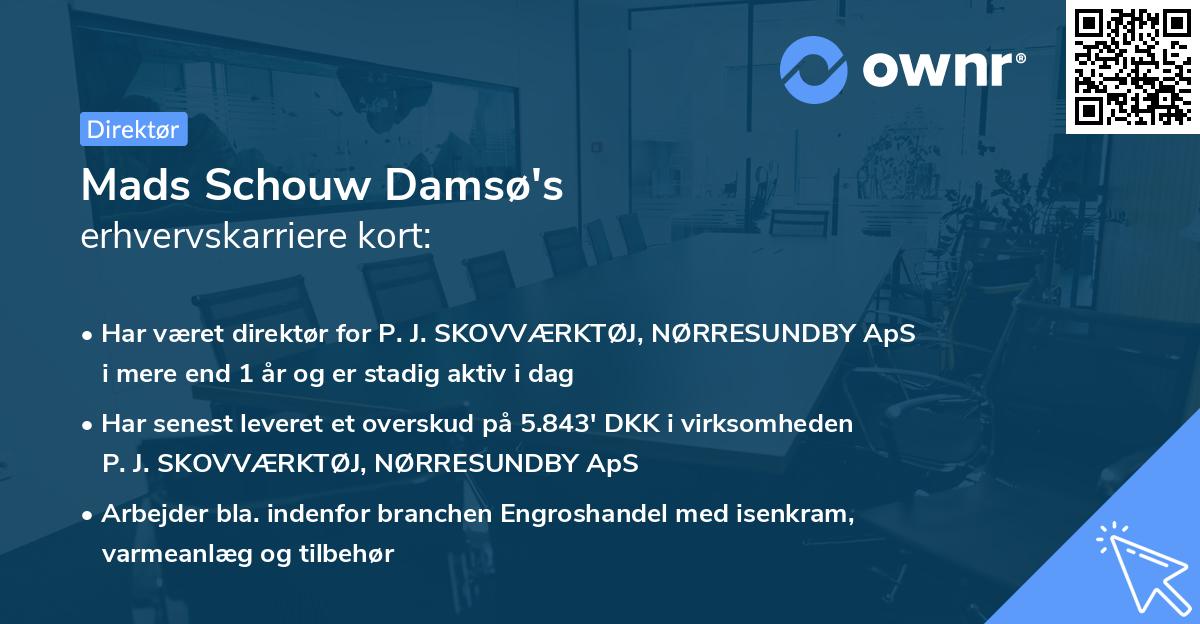 ownr®

Direktør

Mads Schouw Damsø's
erhvervskarriere kort:

• Har været direktør for P. J. SKOVVÆRKTØJ, NØRRESUNDBY ApS i mere end 1 år og er stadig aktiv i dag

• Har senest leveret et overskud på 5.843' DKK i virksomheden P. J. SKOVVÆRKTØJ, NØRRESUNDBY ApS

• Arbejder bla. indenfor branchen Engroshandel med isenkram, varmeanlæg og tilbehør